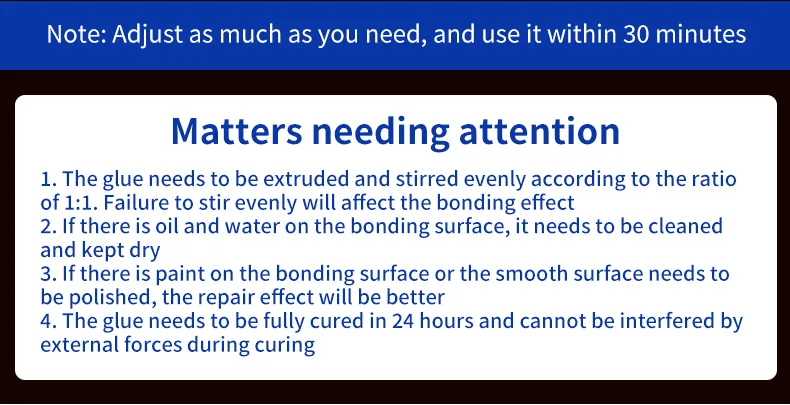 Note: Adjust as much as you need, and use it within 30 minutes

Matters needing attention

1. The glue needs to be extruded and stirred evenly according to the ratio of 1:1. Failure to stir evenly will affect the bonding effect
2. If there is oil and water on the bonding surface, it needs to be cleaned and kept dry
3. If there is paint on the bonding surface or the smooth surface needs to be polished, the repair effect will be better
4. The glue needs to be fully cured in 24 hours and cannot be interfered by external forces during curing